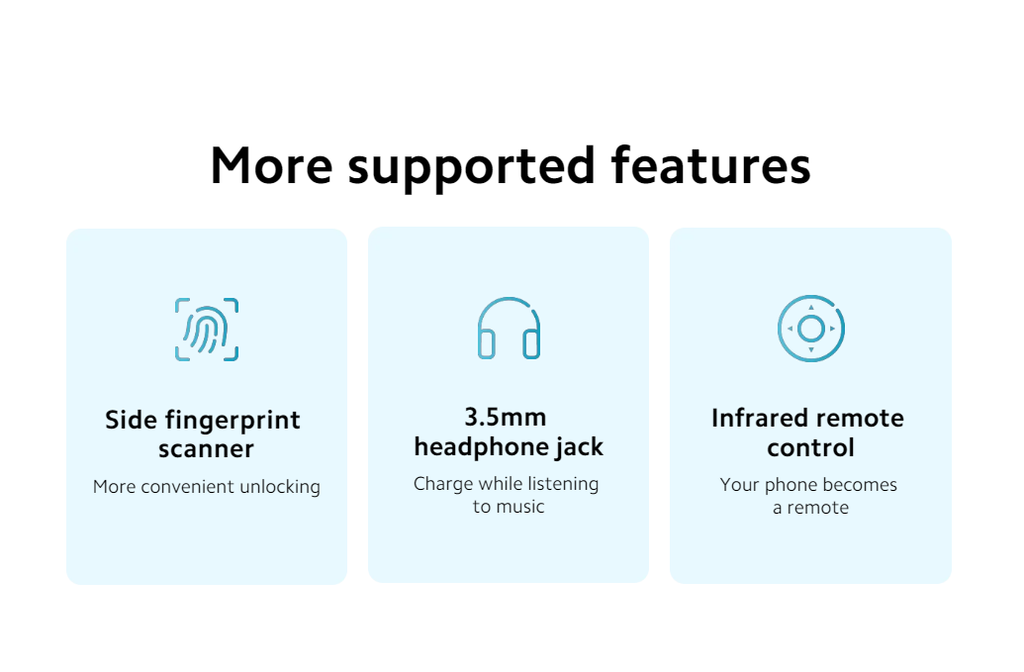 More supported features

Side fingerprint scanner

More convenient unlocking

3.5mm headphone jack

Charge while listening to music

Infrared remote control

Your phone becomes a remote